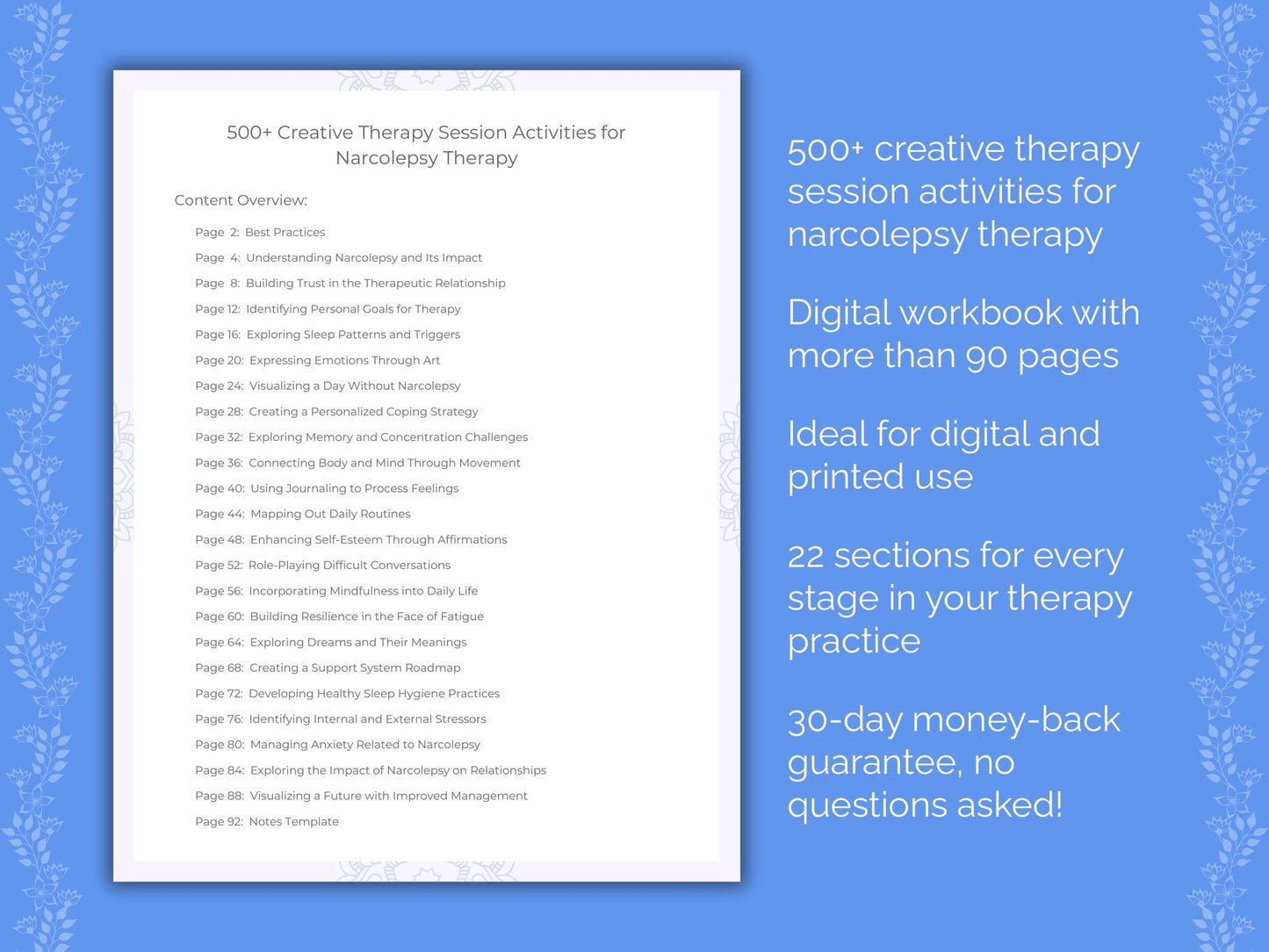 500+ Creative Therapy Session Activities for Narcolepsy Therapy

Content Overview:

Page 2: Best Practices
Page 4: Understanding Narcolepsy and Its Impact
Page 8: Building Trust in the Therapeutic Relationship
Page 12: Identifying Personal Goals for Therapy
Page 16: Exploring Sleep Patterns and Triggers
Page 20: Expressing Emotions Through Art
Page 24: Visualizing a Day Without Narcolepsy
Page 28: Creating a Personalized Coping Strategy
Page 32: Exploring Memory and Concentration Challenges
Page 36: Connecting Body and Mind Through Movement
Page 40: Using Journaling to Process Feelings
Page 44: Mapping Out Daily Routines
Page 48: Enhancing Self-Esteem Through Affirmations
Page 52: Role-Playing Difficult Conversations
Page 56: Incorporating Mindfulness into Daily Life
Page 60: Building Resilience in the Face of Fatigue
Page 64: Exploring Dreams and Their Meanings
Page 68: Creating a Support System Roadmap
Page 72: Developing Healthy Sleep Hygiene Practices
Page 76: Identifying Internal and External Stressors
Page 80: Managing Anxiety Related to Narcolepsy
Page 84: Exploring the Impact of Narcolepsy on Relationships
Page 88: Visualizing a Future with Improved Management
Page 92: Notes Template

500+ creative therapy session activities for narcolepsy therapy

Digital workbook with more than 90 pages

Ideal for digital and printed use

22 sections for every stage in your therapy practice

30-day money-back guarantee, no questions asked!